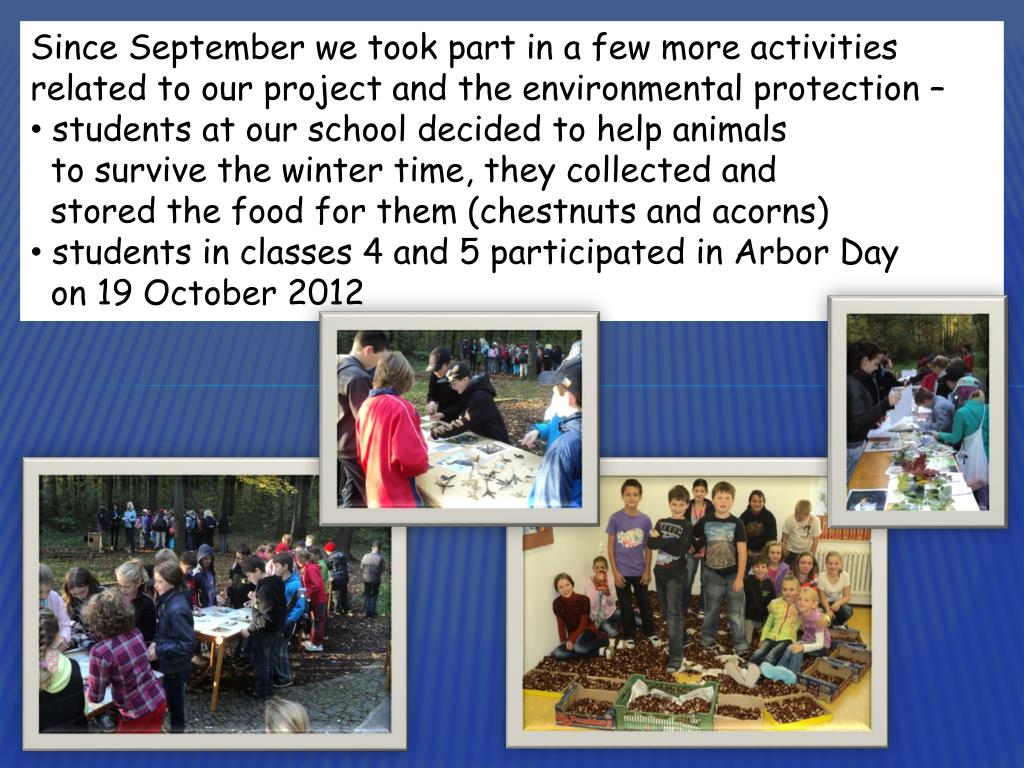 Since September we took part in a few more activities related to our project and the environmental protection –

• students at our school decided to help animals to survive the winter time, they collected and stored the food for them (chestnuts and acorns)
• students in classes 4 and 5 participated in Arbor Day on 19 October 2012